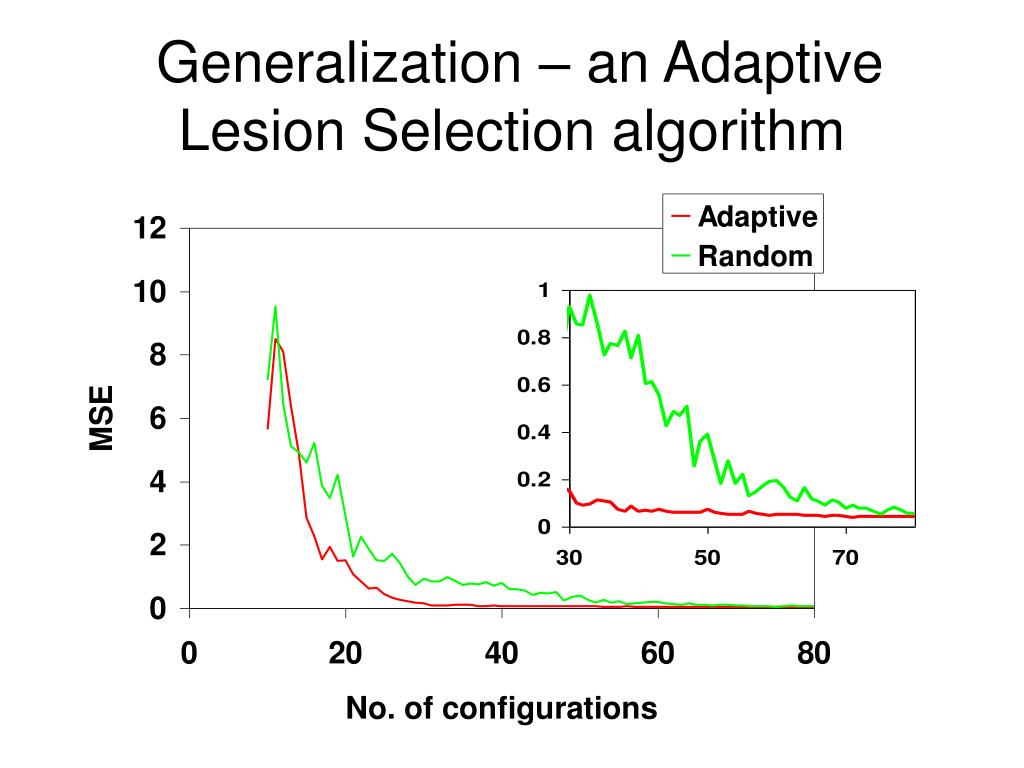 Generalization – an Adaptive Lesion Selection algorithm

Adaptive
Random

12
10
8
6
4
2
0

MSE

0
20
40
60
80

No. of configurations

1
0.8
0.6
0.4
0.2
0

30
50
70